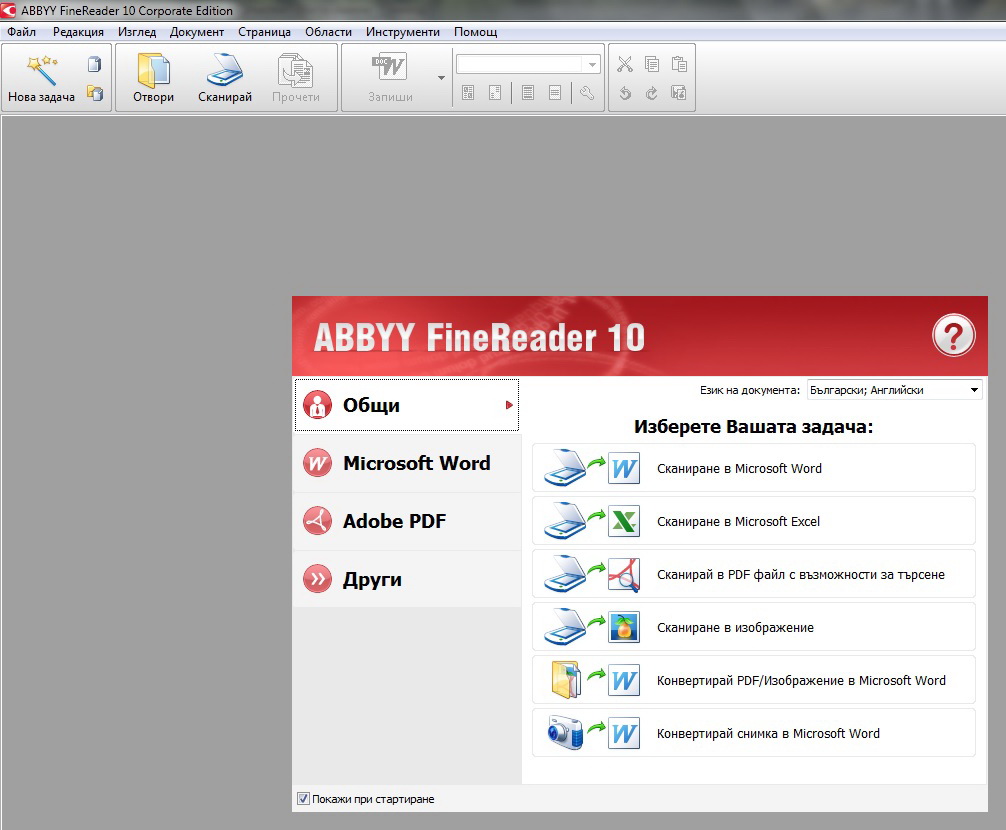 ABBYY FineReader 10 Corporate Edition

Файл Редакция Изглед Документ Страница Области Инструменти Помощ

Нова задача Отвори Сканирай Прочети Запиши

ABBYY FineReader 10

Общи
Microsoft Word
Adobe PDF
Други

Език на документа: Български; Английски

Изберете Вашата задача:

Сканиране в Microsoft Word
Сканиране в Microsoft Excel
Сканирай в PDF файл с възможности за търсене
Сканиране в изображение
Конвертирай PDF/Изображение в Microsoft Word
Конвертирай снимка в Microsoft Word

Покажи при стартиране